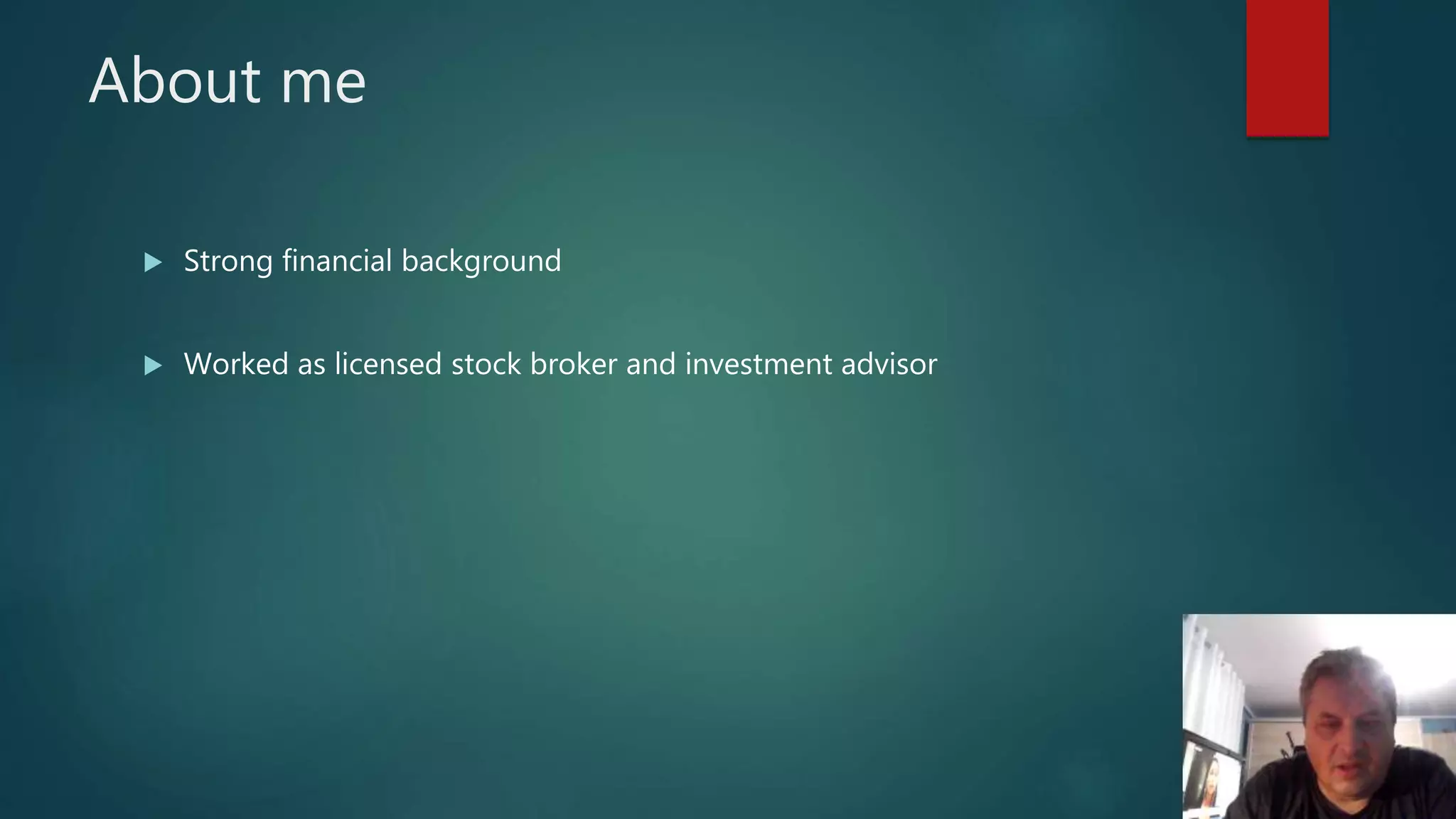 About me

Strong financial background

Worked as licensed stock broker and investment advisor